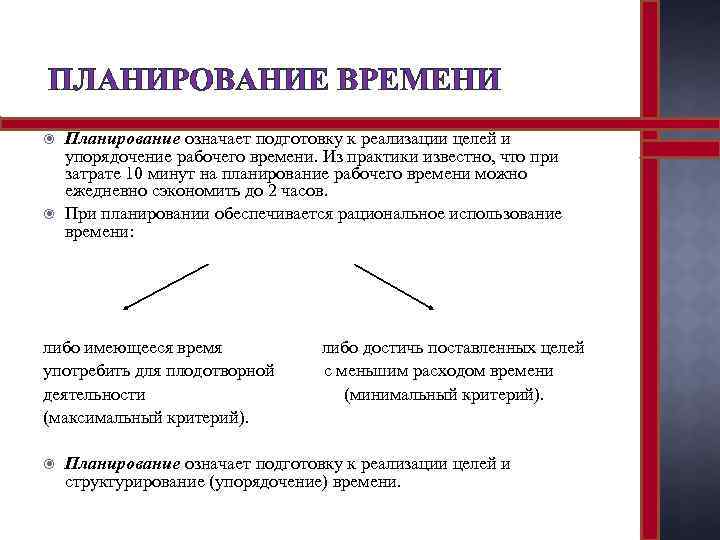 ПЛАНИРОВАНИЕ ВРЕМЕНИ

Планирование означает подготовку к реализации целей и упорядочение рабочего времени. Из практики известно, что при затрате 10 минут на планирование рабочего времени можно ежедневно сэкономить до 2 часов.

При планировании обеспечивается рациональное использование времени:

либо имеющееся время употребить для плодотворной деятельности (максимальный критерий).

либо достичь поставленных целей с меньшим расходом времени (минимальный критерий).

Планирование означает подготовку к реализации целей и структурирование (упорядочение) времени.